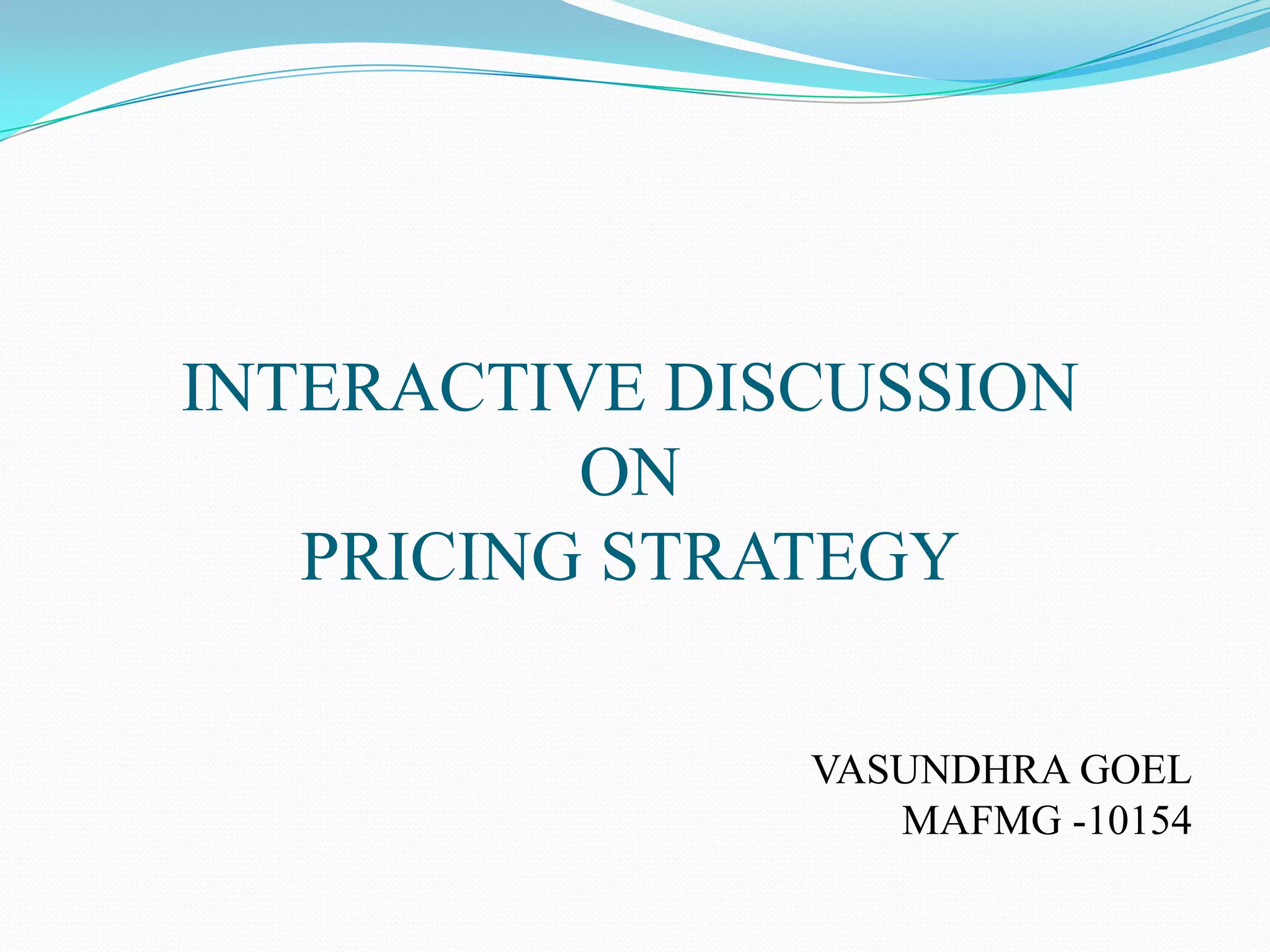 INTERACTIVE DISCUSSION
ON
PRICING STRATEGY

VASUNDHRA GOEL
MAFMG -10154